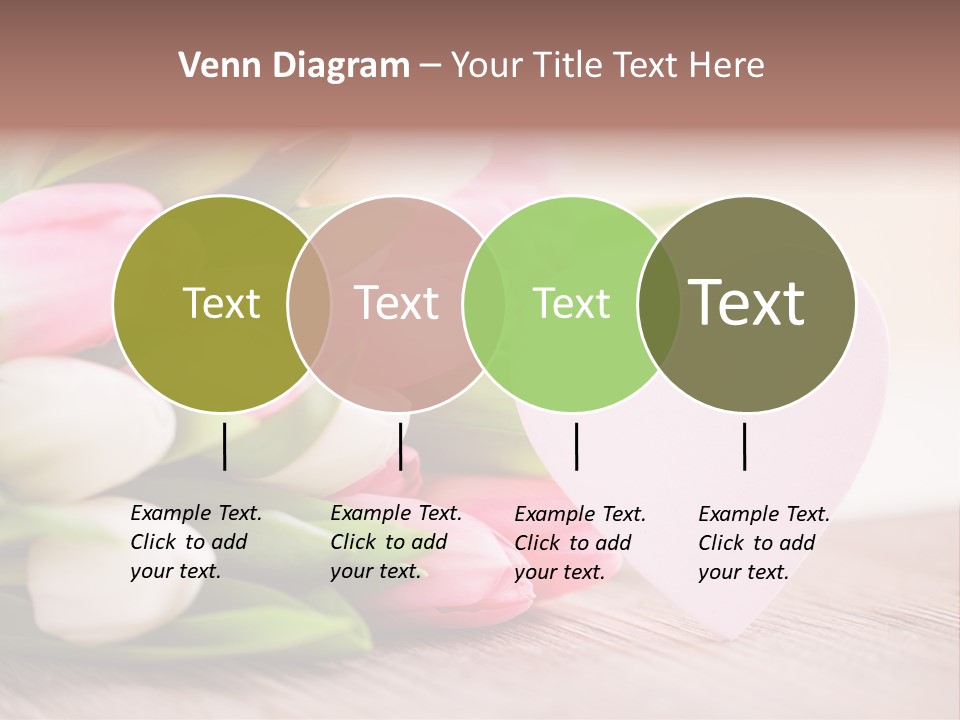 Venn Diagram – Your Title Text Here

Text

Text

Text

Text

Example Text. Click to add your text.

Example Text. Click to add your text.

Example Text. Click to add your text.

Example Text. Click to add your text.